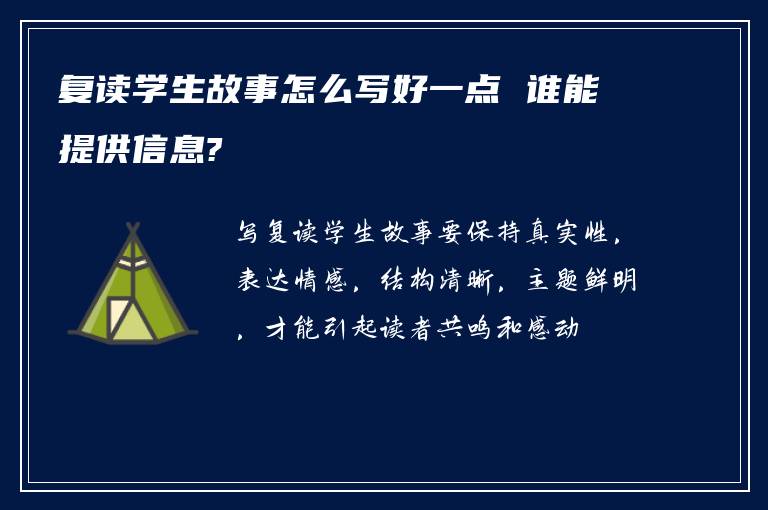 复读学生故事怎么写好一点 谁能提供信息?

写复读学生故事要保持真实性，表达情感，结构清晰，主题鲜明，才能引起读者共鸣和感动